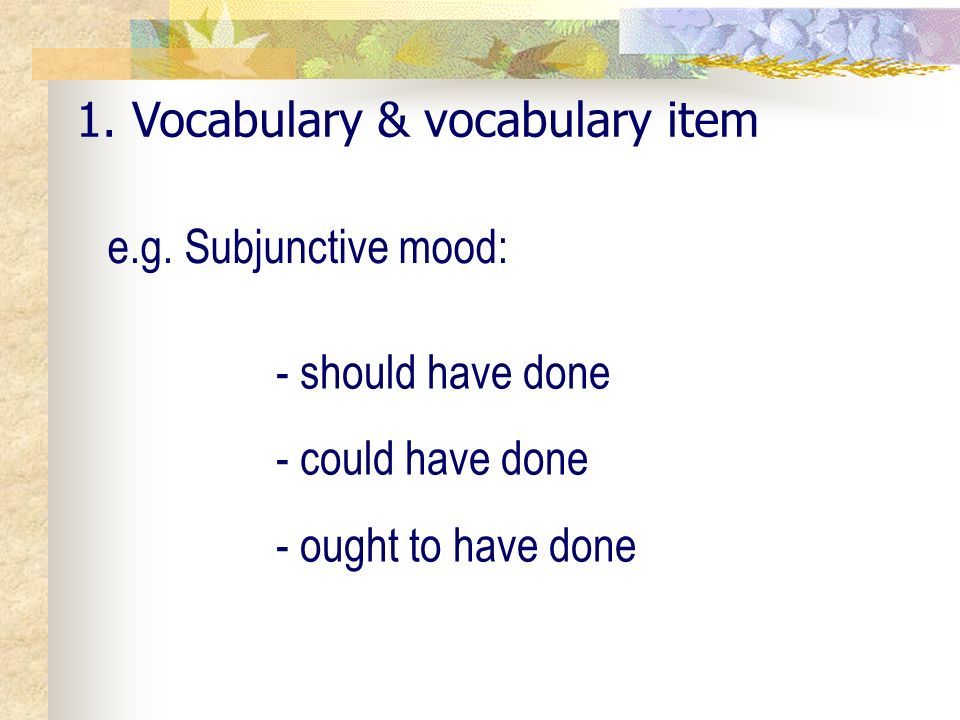 1. Vocabulary & vocabulary item

e.g. Subjunctive mood:

- should have done

- could have done

- ought to have done